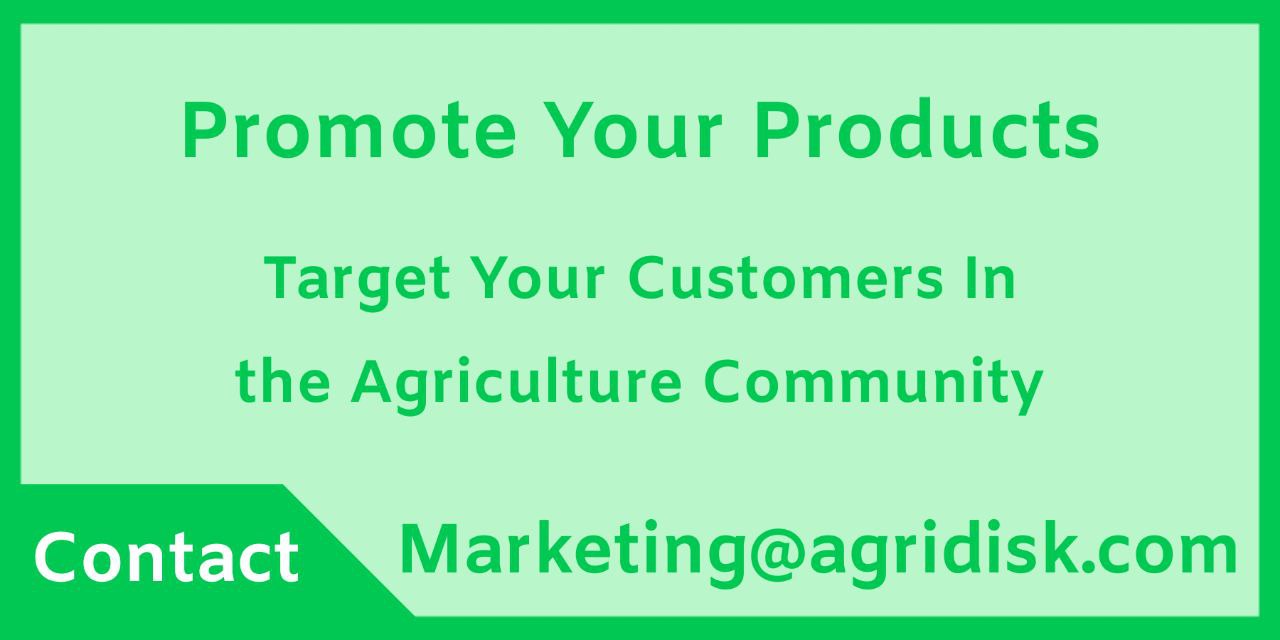 Promote Your Products

Target Your Customers In the Agriculture Community

Contact

Marketing@agridisk.com